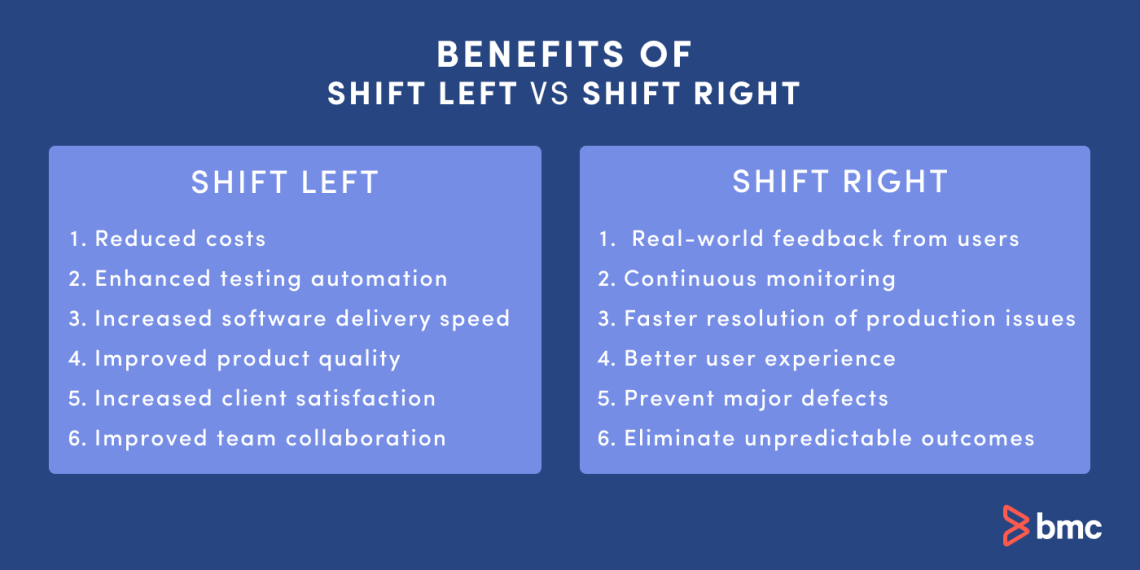 BENEFITS OF
SHIFT LEFT VS SHIFT RIGHT

SHIFT LEFT

1. Reduced costs
2. Enhanced testing automation
3. Increased software delivery speed
4. Improved product quality
5. Increased client satisfaction
6. Improved team collaboration

SHIFT RIGHT

1. Real-world feedback from users
2. Continuous monitoring
3. Faster resolution of production issues
4. Better user experience
5. Prevent major defects
6. Eliminate unpredictable outcomes

bmc